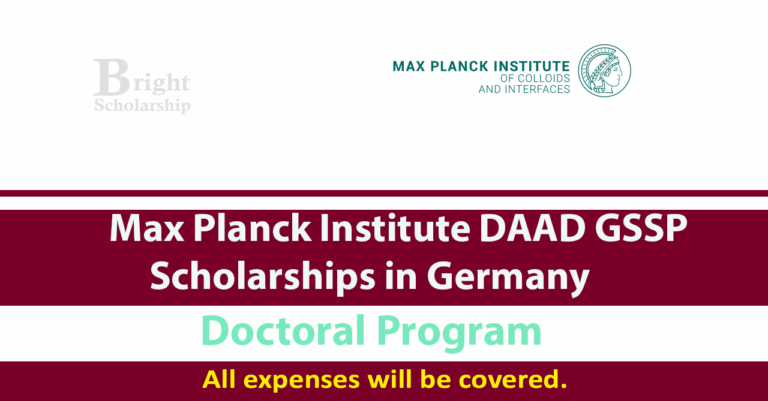 Bright Scholarship

MAX PLANCK INSTITUTE OF COLLOIDS AND INTERFACES

Max Planck Institute DAAD GSSP Scholarships in Germany

Doctoral Program

All expenses will be covered.